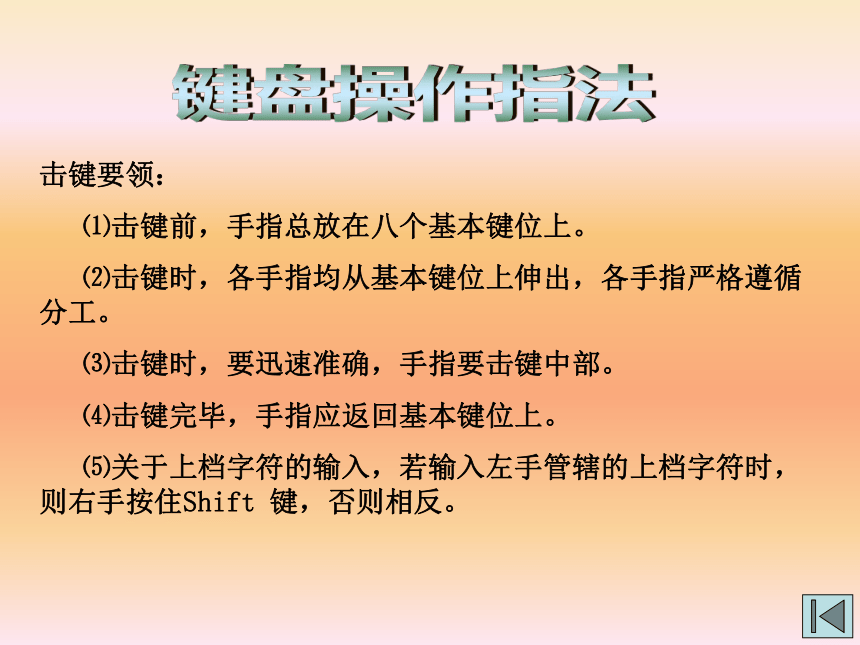 键盘操作指法

击键要领：

⑴击键前，手指总放在八个基本键位上。

⑵击键时，各手指均从基本键位上伸出，各手指严格遵循分工。

⑶击键时，要迅速准确，手指要击键中部。

⑷击键完毕，手指应返回基本键位上。

⑸关于上档字符的输入，若输入左手管辖的上档字符时，则右手按住Shift 键，否则相反。